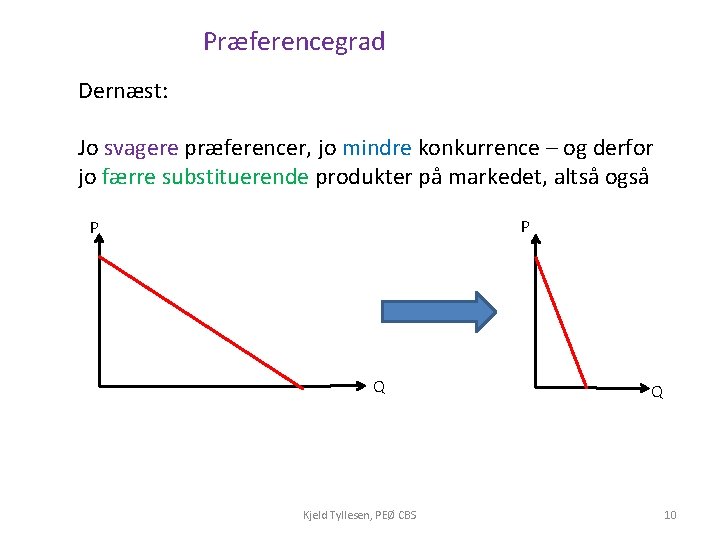 Præferencegrad

Dernæst:

Jo svagere præferencer, jo mindre konkurrence – og derfor jo færre substituerende produkter på markedet, altså også

P

Q

P

Q

Kjeld Tyllesen, PEØ CBS

10